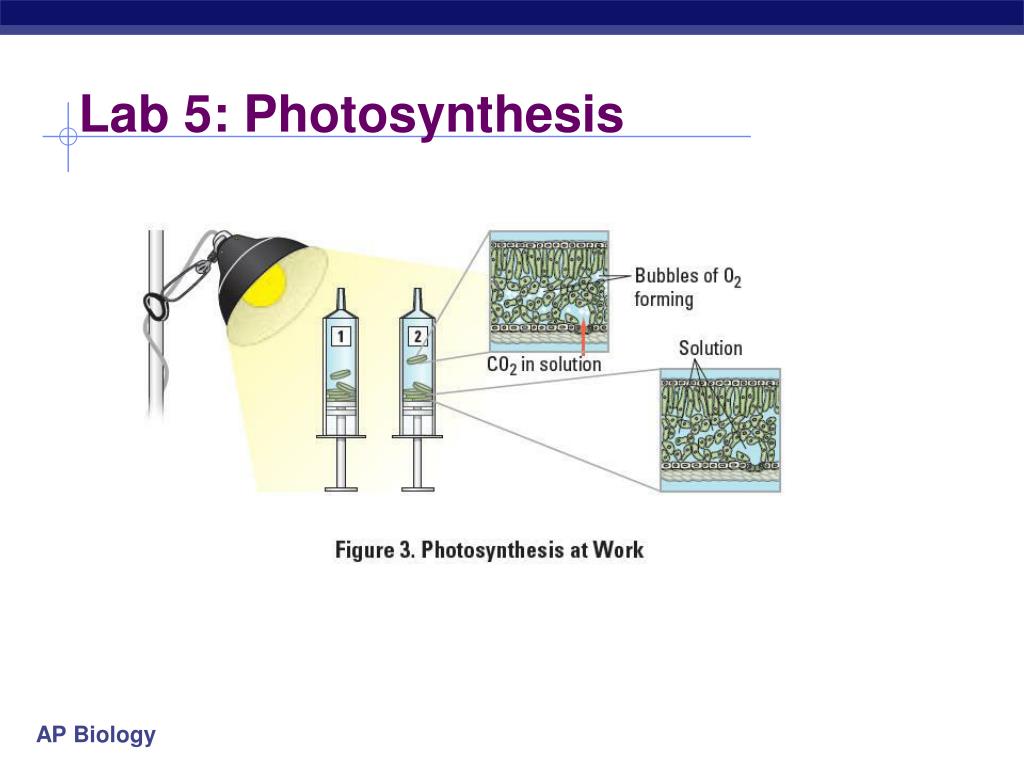 Lab 5: Photosynthesis

1

2

Bubbles of $O_2$ forming

$CO_2$ in solution

Solution

Figure 3. Photosynthesis at Work

AP Biology